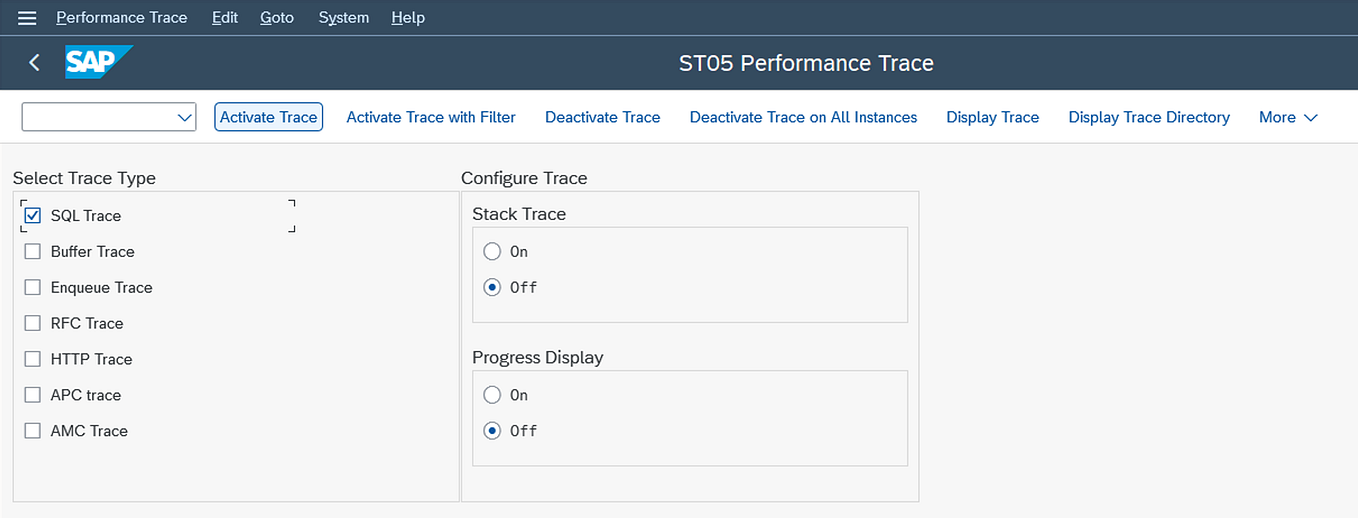 Performance Trace Edit Goto System Help

SAP

ST05 Performance Trace

Activate Trace Activate Trace with Filter Deactivate Trace Deactivate Trace on All Instances Display Trace Display Trace Directory More

Select Trace Type

SQL Trace
Buffer Trace
Enqueue Trace
RFC Trace
HTTP Trace
APC trace
AMC Trace

Configure Trace

Stack Trace

On
Off

Progress Display

On
Off